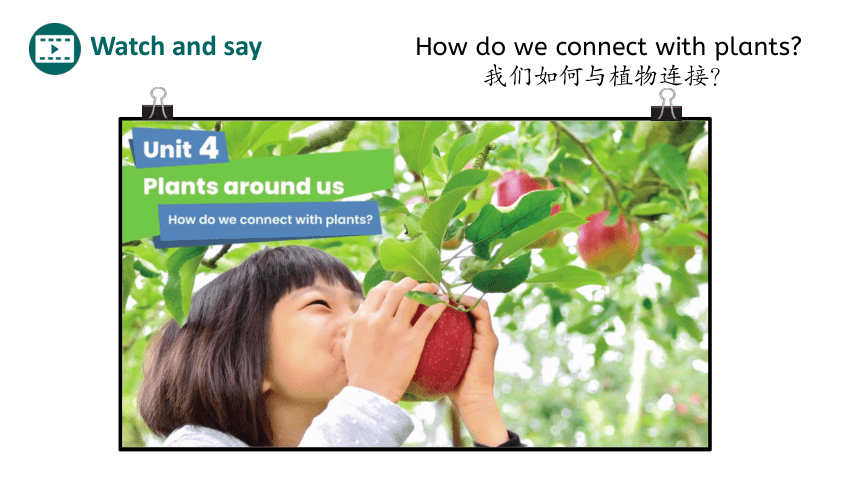 Watch and say

How do we connect with plants?
我们如何与植物连接?

Unit 4
Plants around us
How do we connect with plants?